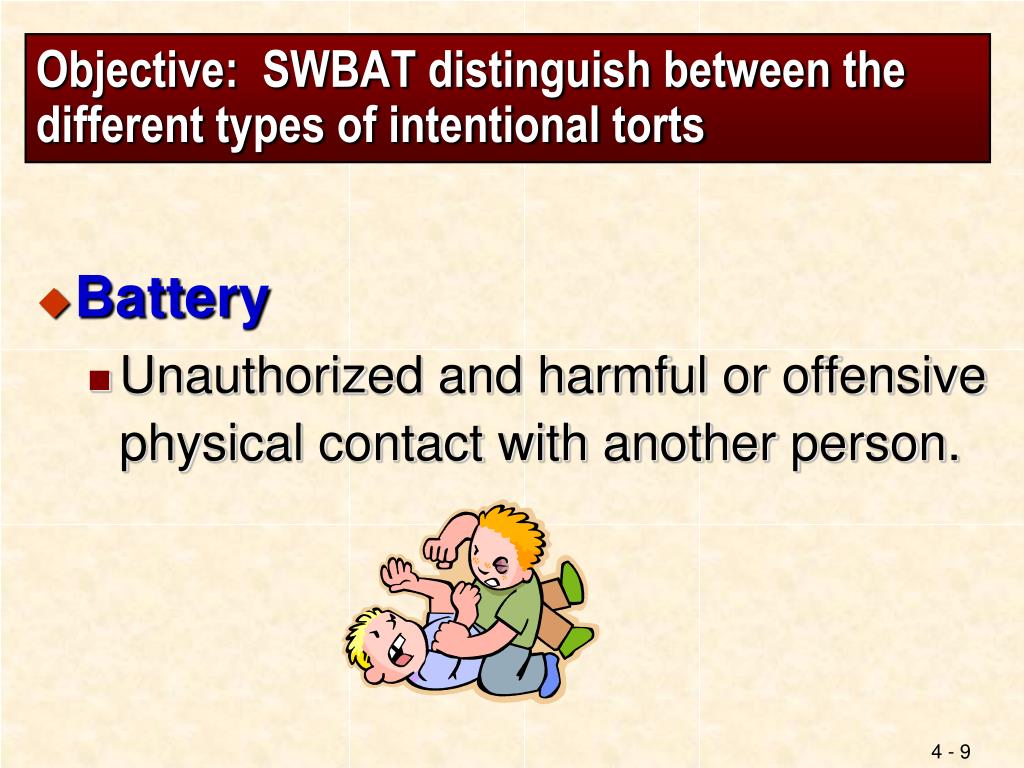 Objective: SWBAT distinguish between the different types of intentional torts

Battery

Unauthorized and harmful or offensive physical contact with another person.

4 - 9